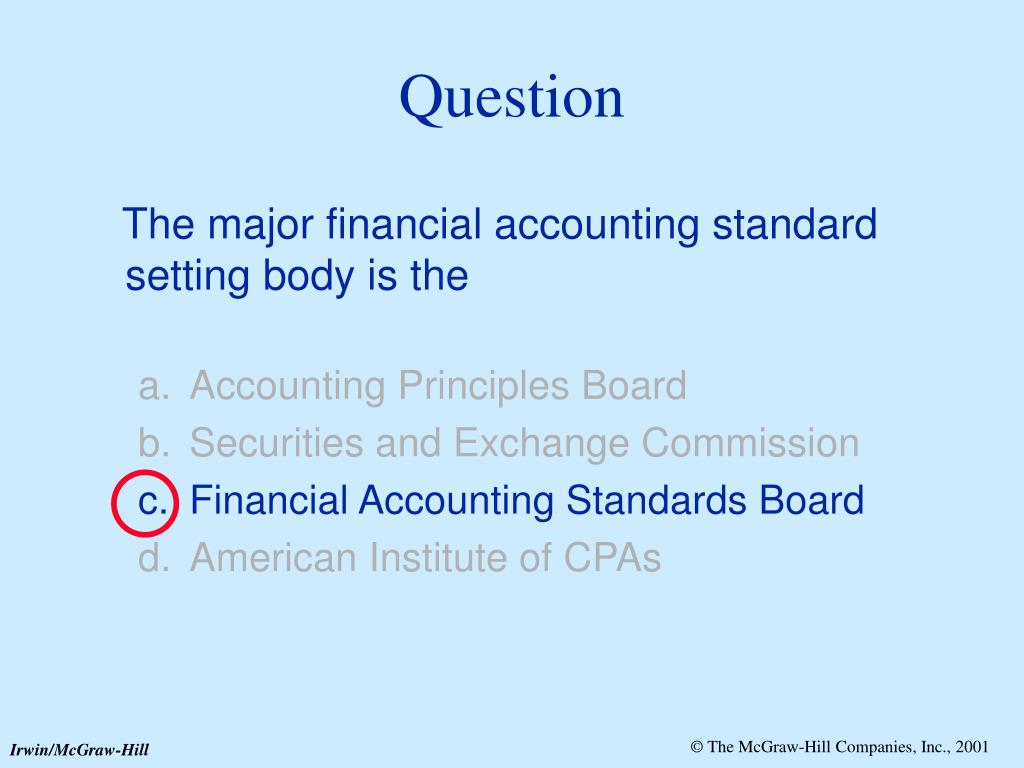 Question

The major financial accounting standard setting body is the

a. Accounting Principles Board
b. Securities and Exchange Commission
c. Financial Accounting Standards Board
d. American Institute of CPAs

Irwin/McGraw-Hill

© The McGraw-Hill Companies, Inc., 2001